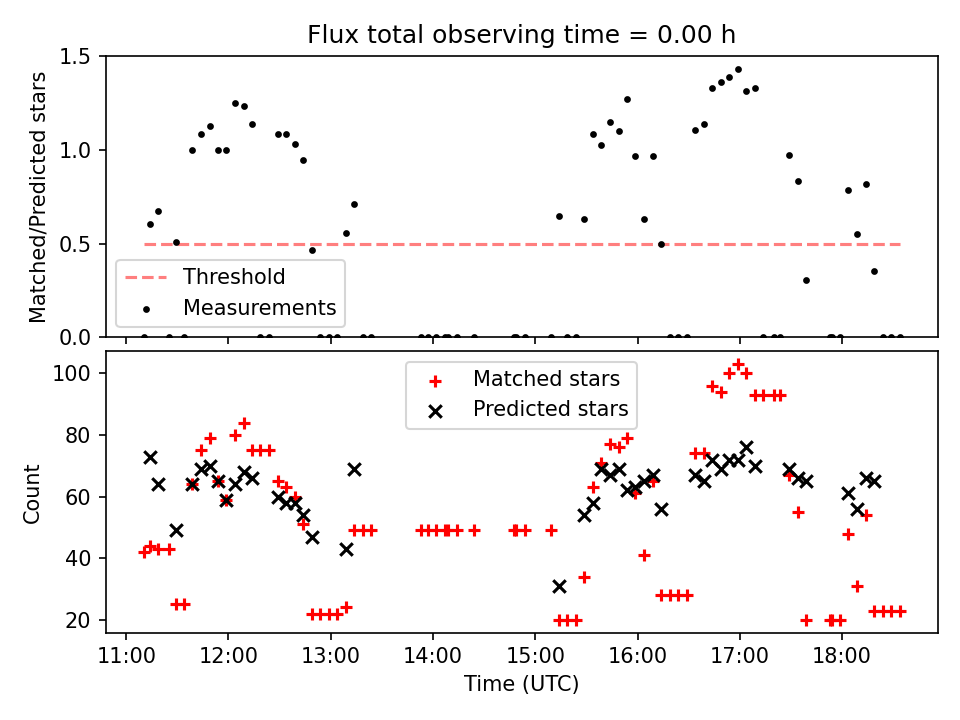 Flux total observing time = 0.00 h

Matched/Predicted stars

1.5
1.0
0.5
0.0

Threshold
Measurements

Count

100
80
60
40
20

Matched stars
Predicted stars

11:00
12:00
13:00
14:00
15:00
16:00
17:00
18:00

Time (UTC)